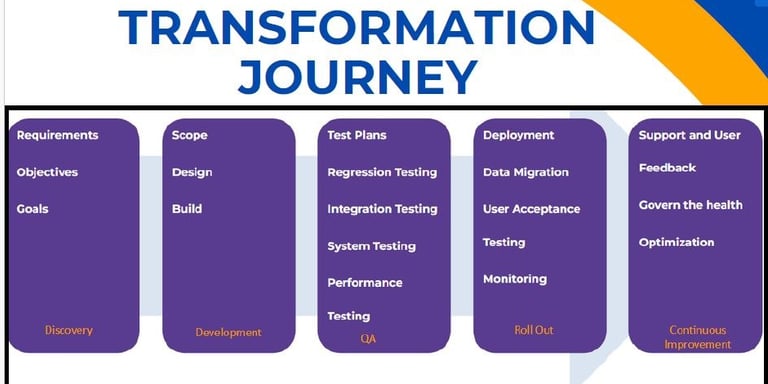 TRANSFORMATION JOURNEY

Requirements

Objectives

Goals

Discovery

Scope

Design

Build

Development

Test Plans

Regression Testing

Integration Testing

System Testing

Performance

Testing

QA

Deployment

Data Migration

User Acceptance

Testing

Monitoring

Roll Out

Support and User

Feedback

Govern the health

Optimization

Continuous Improvement